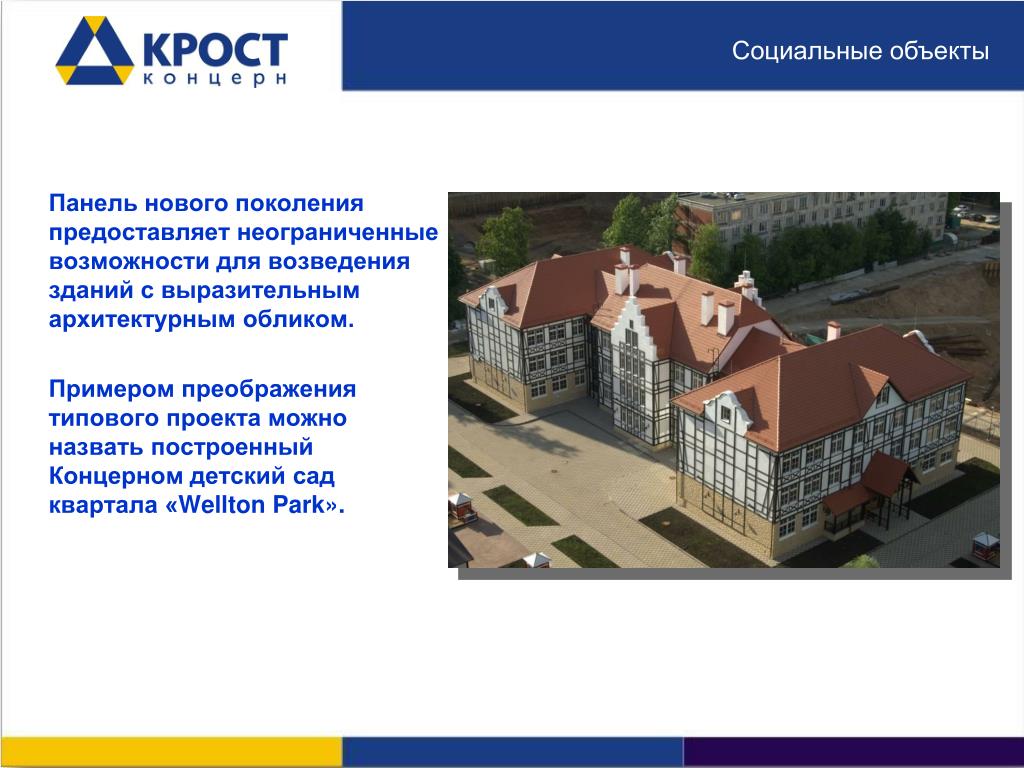 КРОСТ
концерн

Социальные объекты

Панель нового поколения предоставляет неограниченные возможности для возведения зданий с выразительным архитектурным обликом.

Примером преображения типового проекта можно назвать построенный Концерном детский сад квартала «Wellton Park».